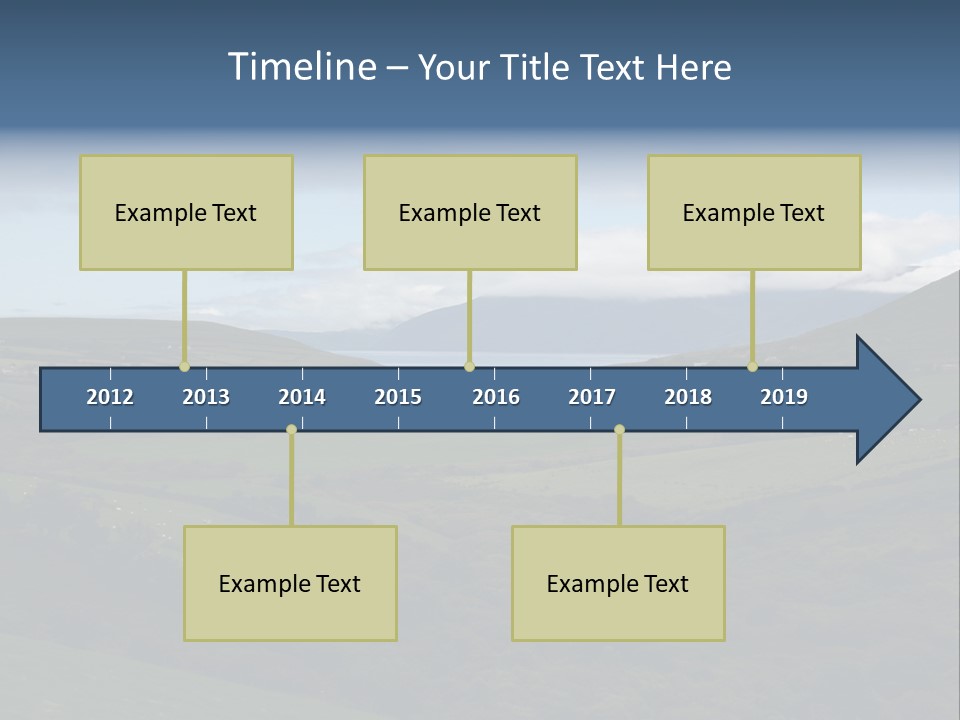 Timeline – Your Title Text Here

Example Text

Example Text

Example Text

2012 2013 2014 2015 2016 2017 2018 2019

Example Text

Example Text